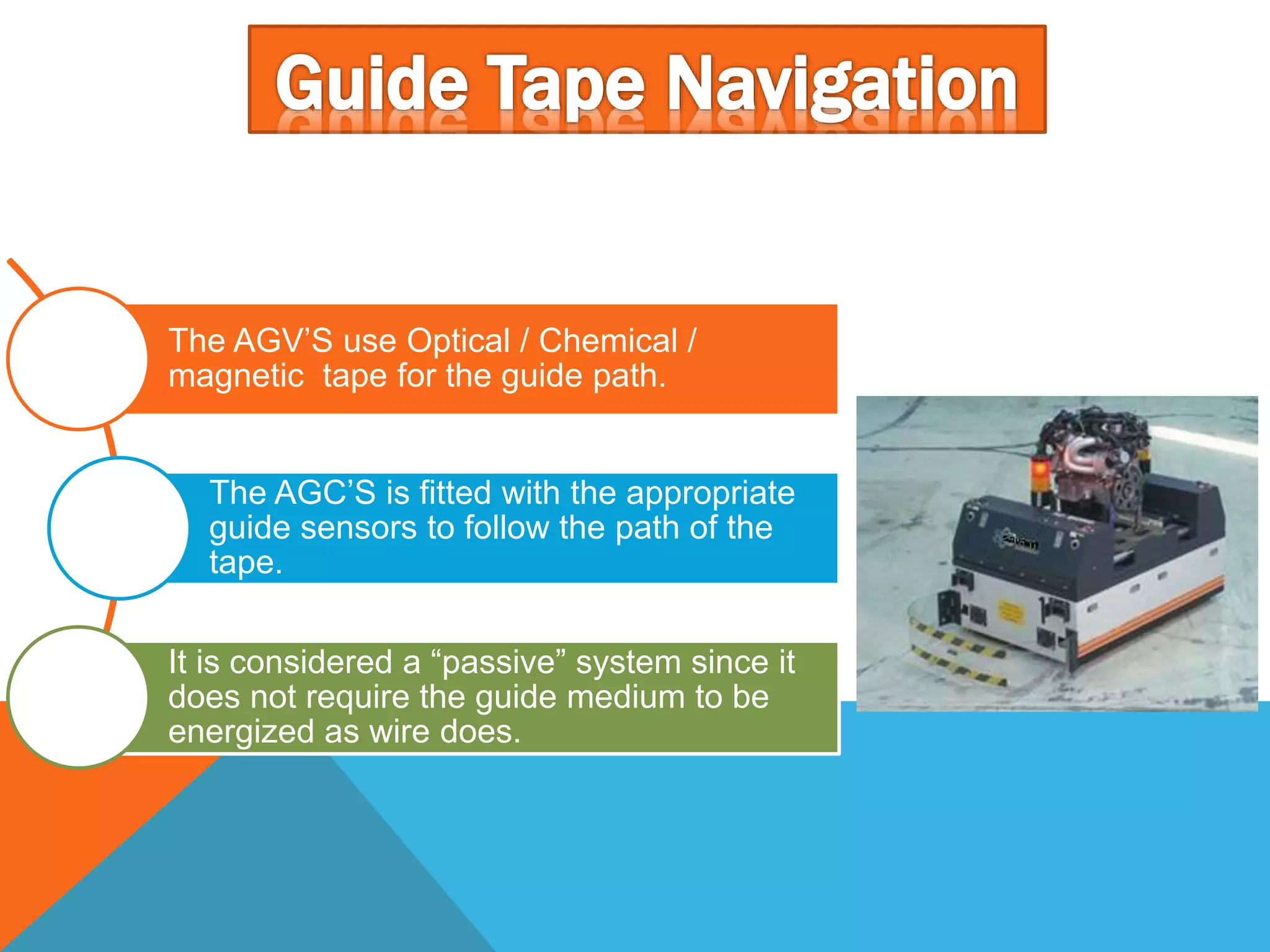 Guide Tape Navigation

The AGV'S use Optical / Chemical / magnetic  tape for the guide path.

The AGC'S is fitted with the appropriate guide sensors to follow the path of the tape.

It is considered a "passive" system since it does not require the guide medium to be energized as wire does.

savant